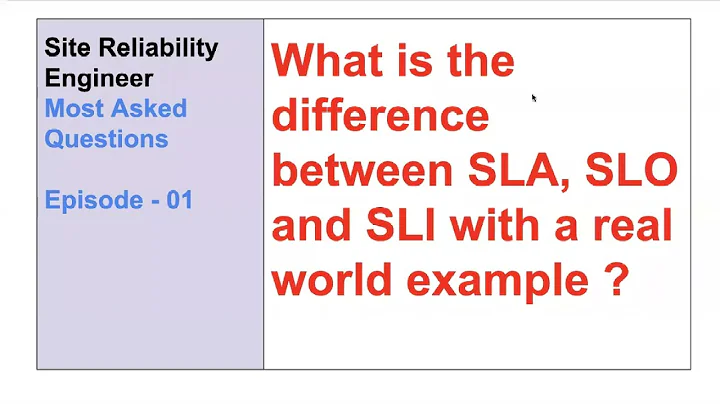 Site Reliability Engineer
Most Asked Questions

Episode - 01

What is the difference between SLA, SLO and SLI with a real world example ?